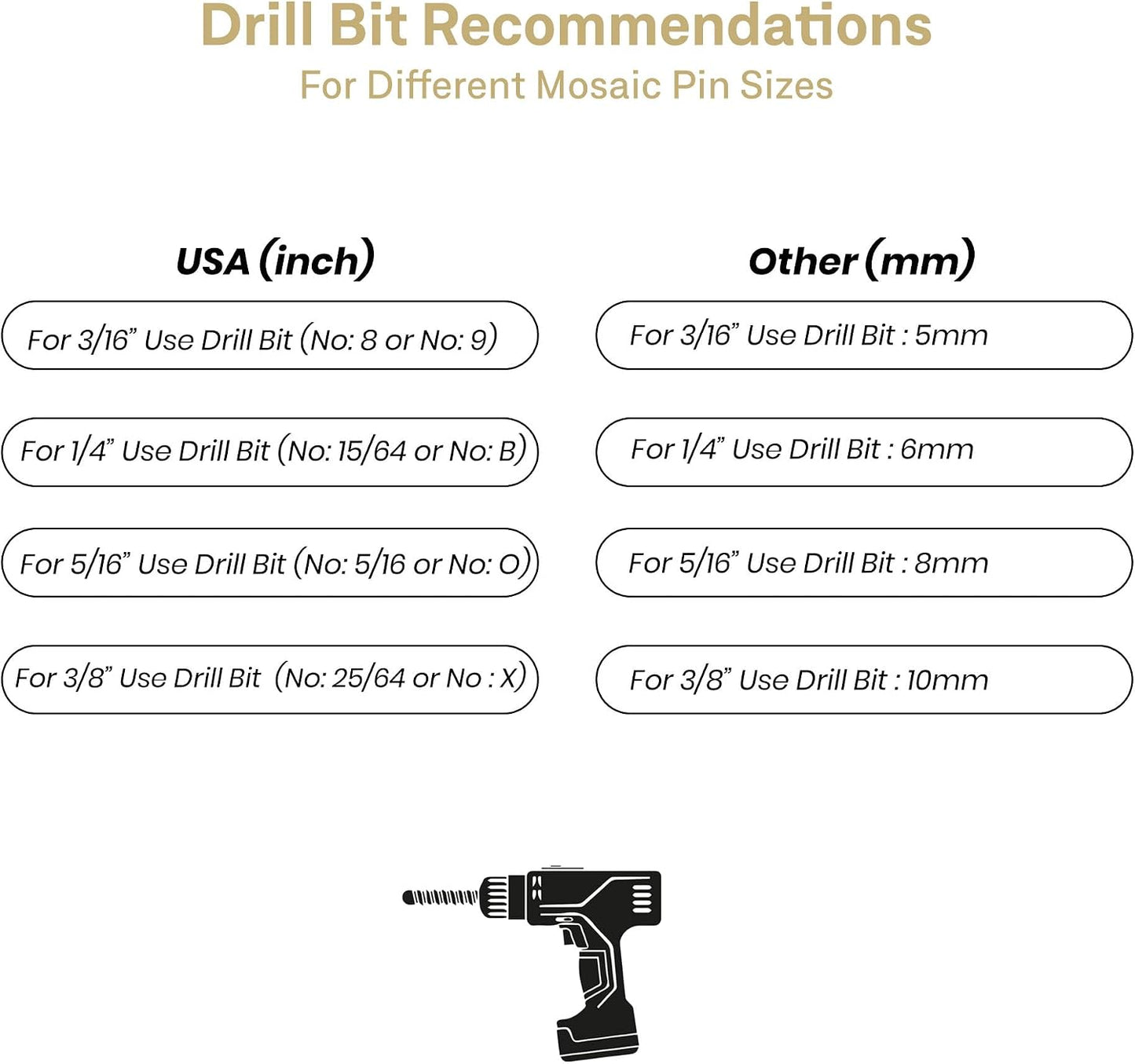 Drill Bit Recommendations
For Different Mosaic Pin Sizes

USA (inch)

For 3/16” Use Drill Bit (No: 8 or No: 9)

For 1/4” Use Drill Bit (No: 15/64 or No: B)

For 5/16” Use Drill Bit (No: 5/16 or No: O)

For 3/8” Use Drill Bit (No: 25/64 or No : X)

Other (mm)

For 3/16” Use Drill Bit : 5mm

For 1/4” Use Drill Bit : 6mm

For 5/16” Use Drill Bit : 8mm

For 3/8” Use Drill Bit : 10mm